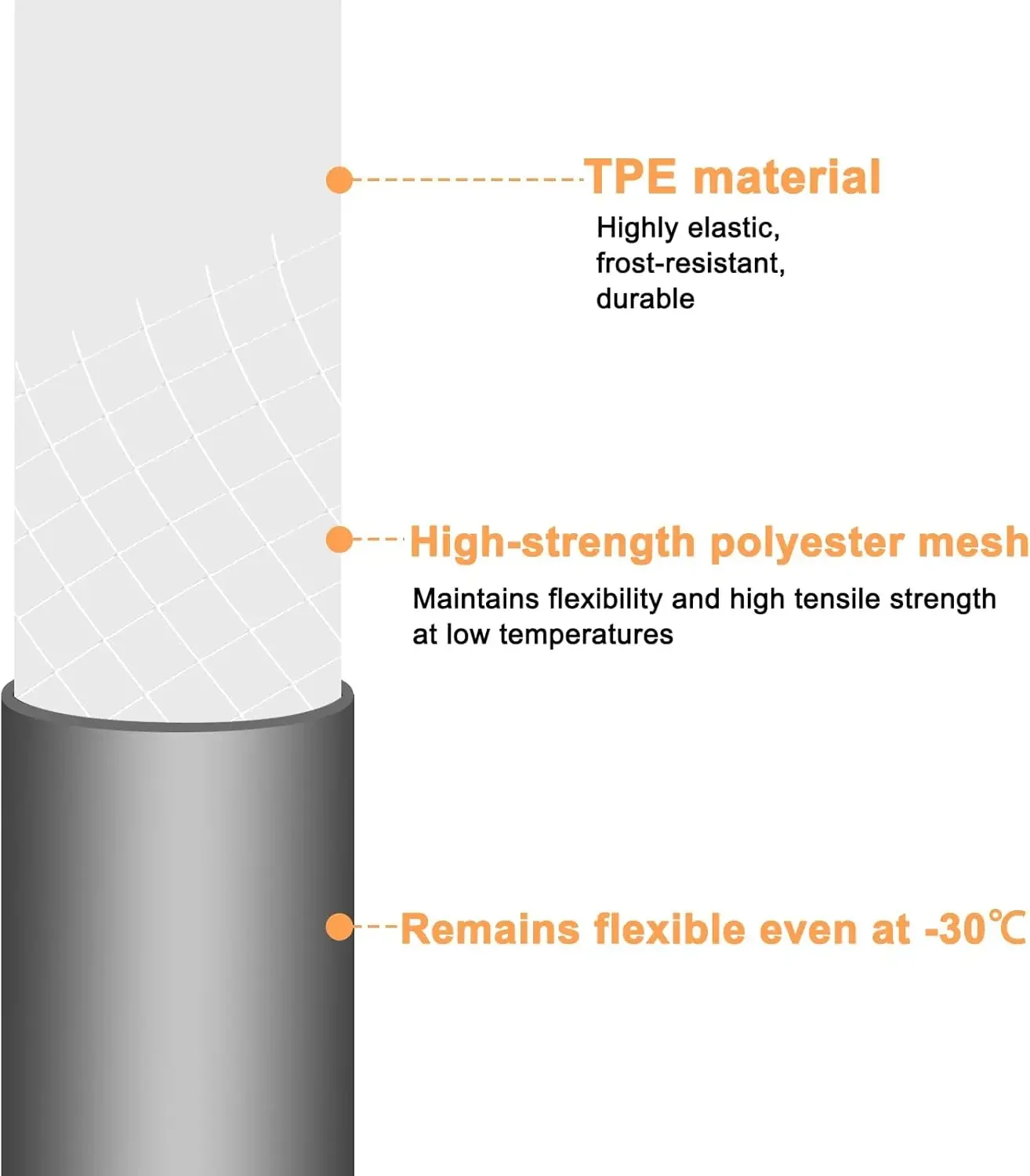 TPE material

Highly elastic, frost-resistant, durable

High-strength polyester mesh

Maintains flexibility and high tensile strength at low temperatures

Remains flexible even at -30℃